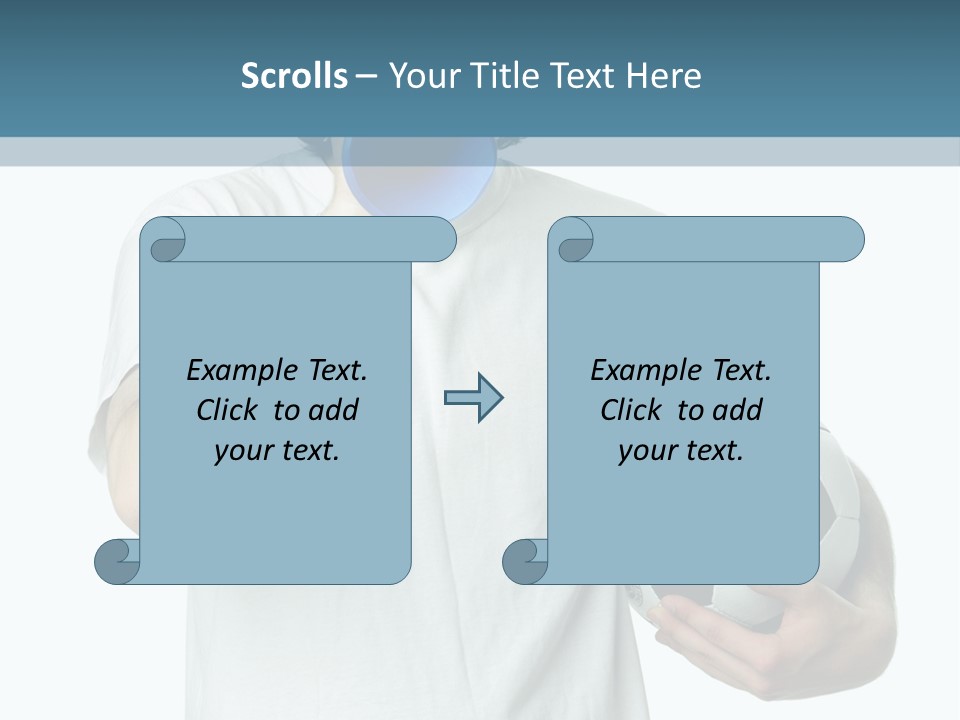 Scrolls – Your Title Text Here

Example Text. Click to add your text.

Example Text. Click to add your text.